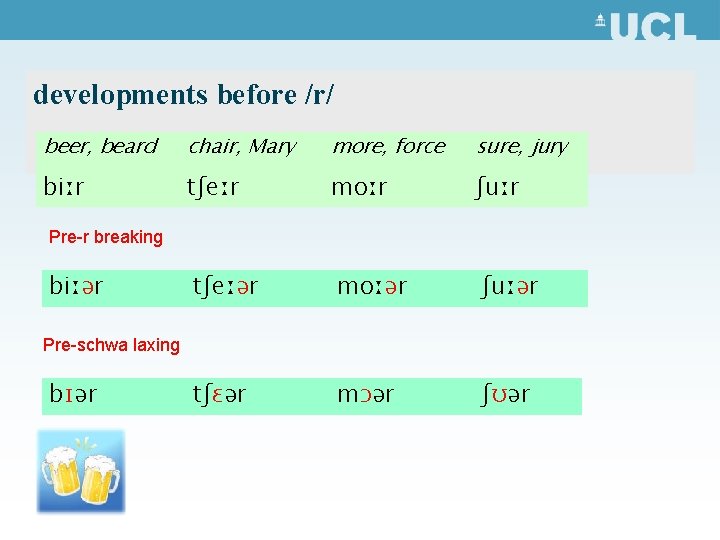 UCL

developments before /r/

| beer, beard | chair, Mary | more, force | sure, jury |
|---|---|---|---|
| biːr | tʃeːr | moːr | ʃuːr |

Pre-r breaking

| biːər | tʃeːər | moːər | ʃuːər |
|---|---|---|---|

Pre-schwa laxing

| bɪər | tʃɛər | mɔər | ʃʊər |
|---|---|---|---|